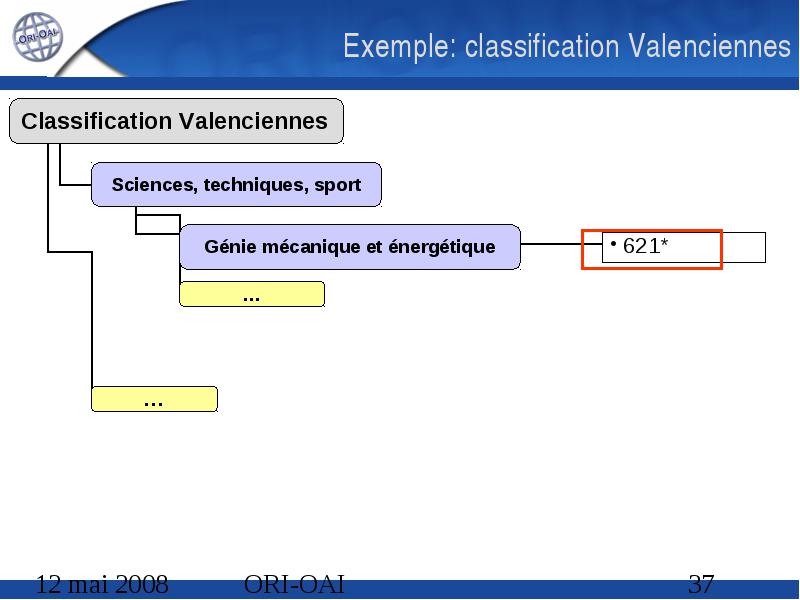 ORI-OAI

Exemple: classification Valenciennes

Classification Valenciennes

Sciences, techniques, sport

Génie mécanique et énergétique

• 621*

...

...

12 mai 2008 ORI-OAI 37